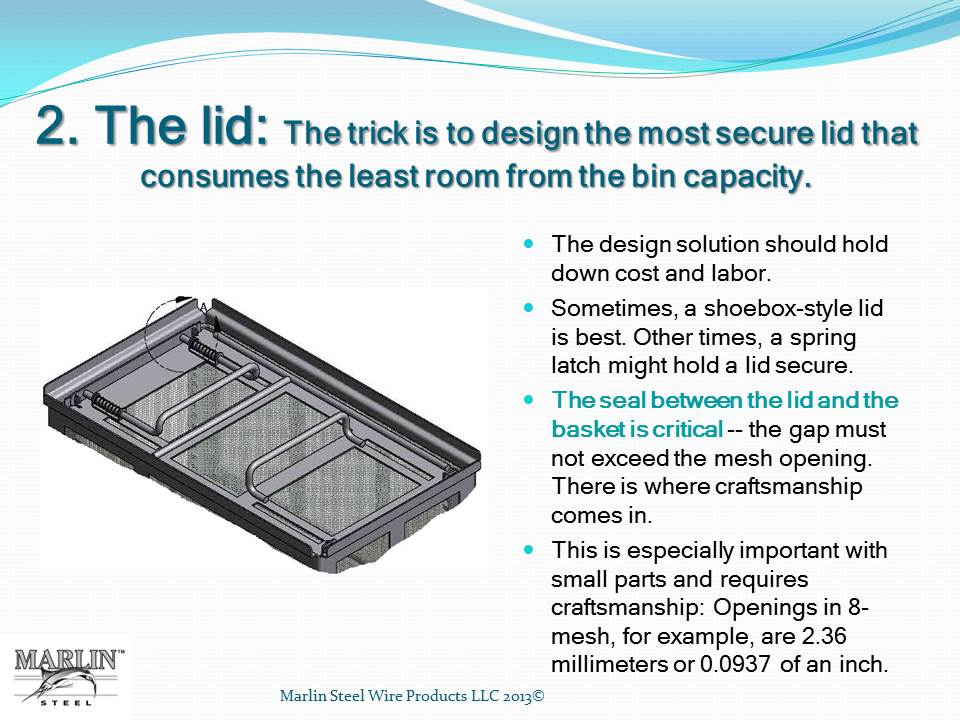 2. The lid: The trick is to design the most secure lid that consumes the least room from the bin capacity.

A

- The design solution should hold down cost and labor.
- Sometimes, a shoebox-style lid is best. Other times, a spring latch might hold a lid secure.
- The seal between the lid and the basket is critical -- the gap must not exceed the mesh opening. There is where craftsmanship comes in.
- This is especially important with small parts and requires craftsmanship: Openings in 8-mesh, for example, are 2.36 millimeters or 0.0937 of an inch.

MARLIN™ STEEL

Marlin Steel Wire Products LLC 2013©